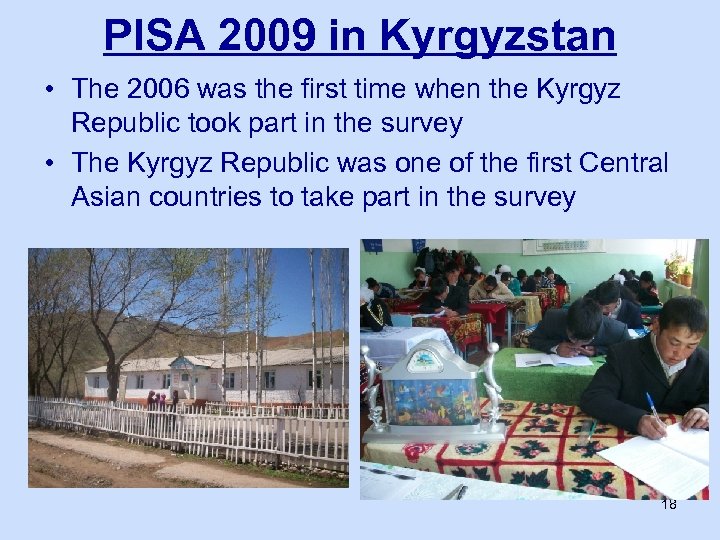 PISA 2009 in Kyrgyzstan

• The 2006 was the first time when the Kyrgyz Republic took part in the survey

• The Kyrgyz Republic was one of the first Central Asian countries to take part in the survey

18